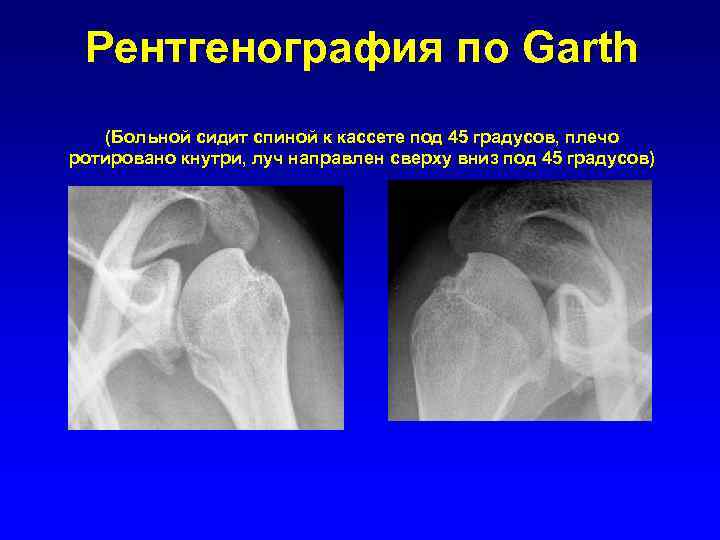 Рентгенография по Garth

(Больной сидит спиной к кассете под 45 градусов, плечо ротировано кнутри, луч направлен сверху вниз под 45 градусов)